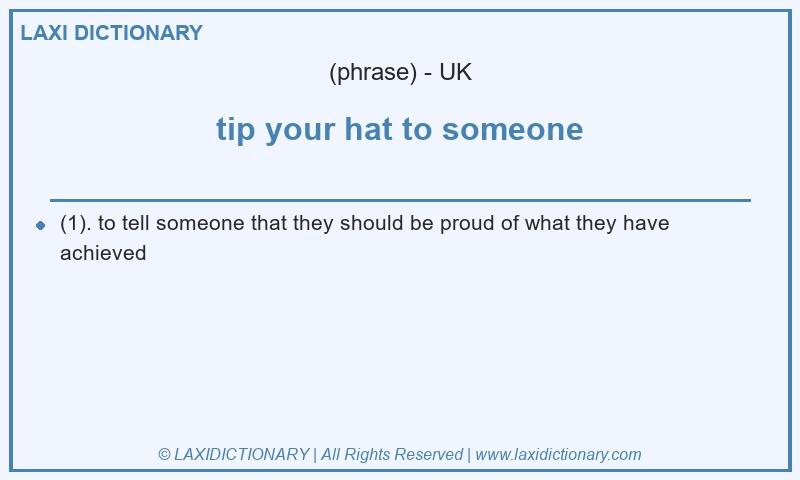 LAXI DICTIONARY

(phrase) - UK

tip your hat to someone

(1). to tell someone that they should be proud of what they have achieved

© LAXIDICTIONARY | All Rights Reserved | www.laxidictionary.com